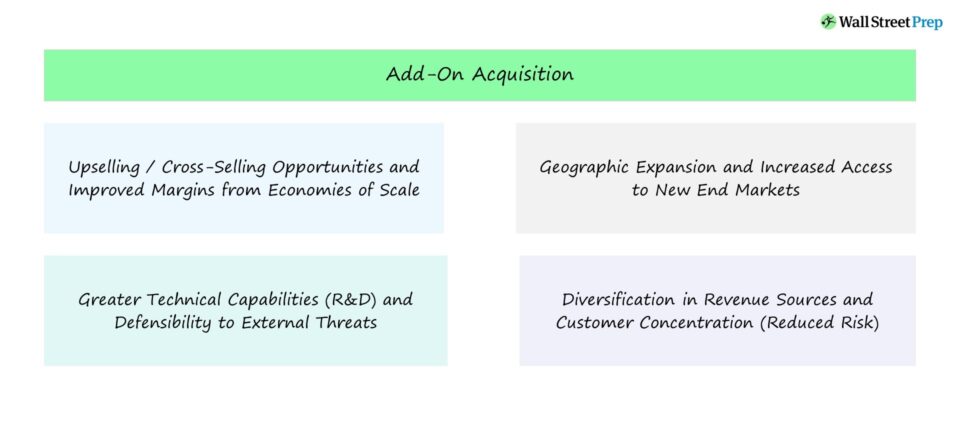 Wall Street Prep

Add-On Acquisition

Upselling / Cross-Selling Opportunities and Improved Margins from Economies of Scale

Geographic Expansion and Increased Access to New End Markets

Greater Technical Capabilities (R&D) and Defensibility to External Threats

Diversification in Revenue Sources and Customer Concentration (Reduced Risk)